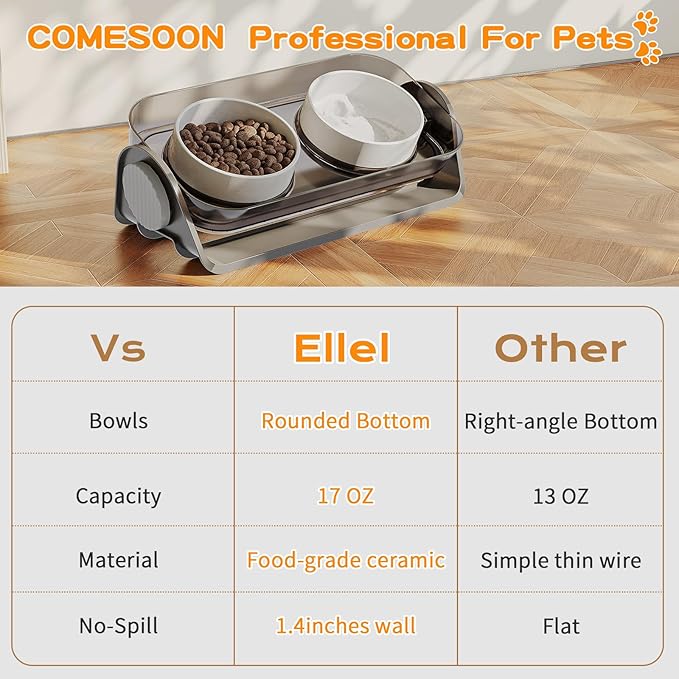 COMESOON Professional For Pets

| Vs | Ellel | Other |
|---|---|---|
| Bowls | Rounded Bottom | Right-angle Bottom |
| Capacity | 17 OZ | 13 OZ |
| Material | Food-grade ceramic | Simple thin wire |
| No-Spill | 1.4inches wall | Flat |